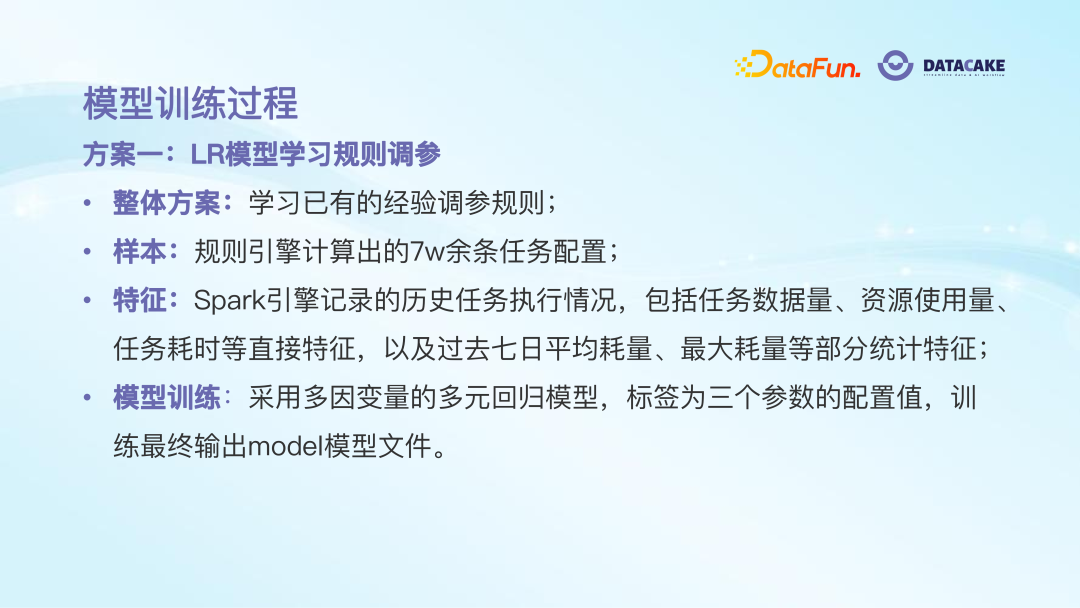 DataFun. DATACAKE

模型训练过程

方案一：LR模型学习规则调参

• 整体方案：学习已有的经验调参规则；

• 样本：规则引擎计算出的7w余条任务配置；

• 特征：Spark引擎记录的历史任务执行情况，包括任务数据量、资源使用量、任务耗时等直接特征，以及过去七日平均耗量、最大耗量等部分统计特征；

• 模型训练：采用多因变量的多元回归模型，标签为三个参数的配置值，训练最终输出model模型文件。